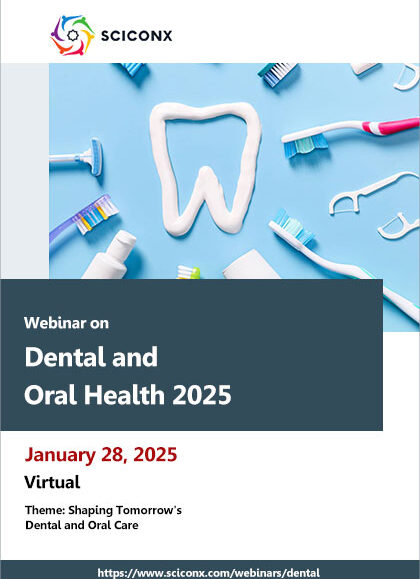 SCICONX

Webinar on

Dental and Oral Health 2025

January 28, 2025

Virtual

Theme: Shaping Tomorrow's Dental and Oral Care

https://www.sciconx.com/webinars/dental